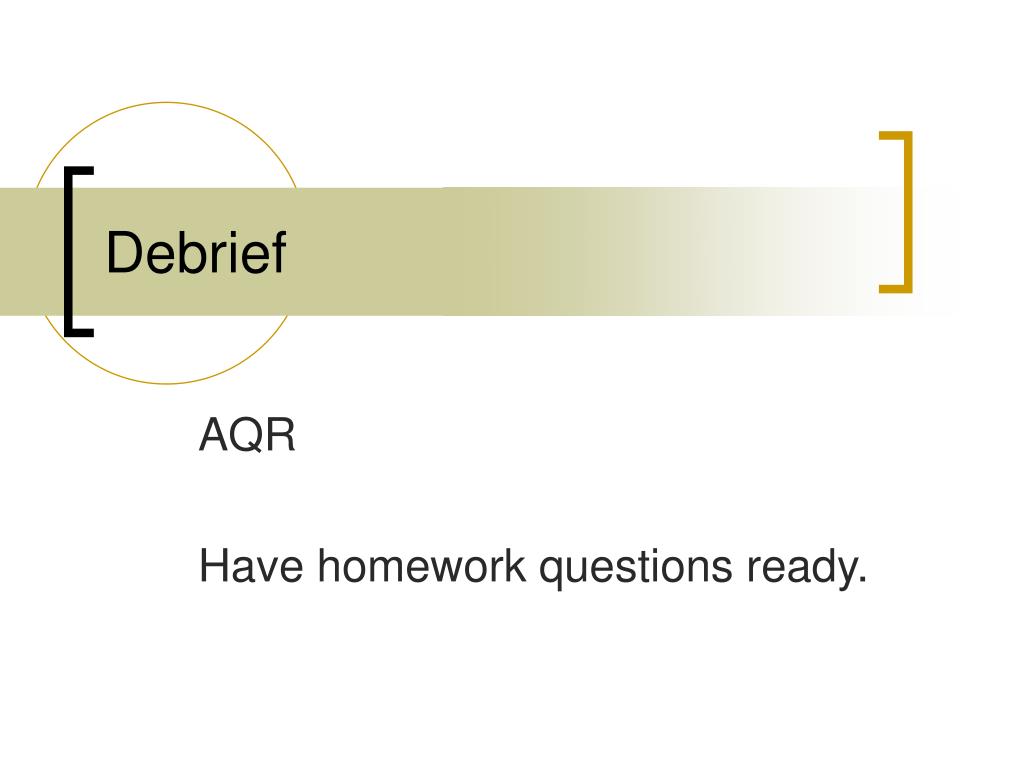 Debrief

AQR

Have homework questions ready.